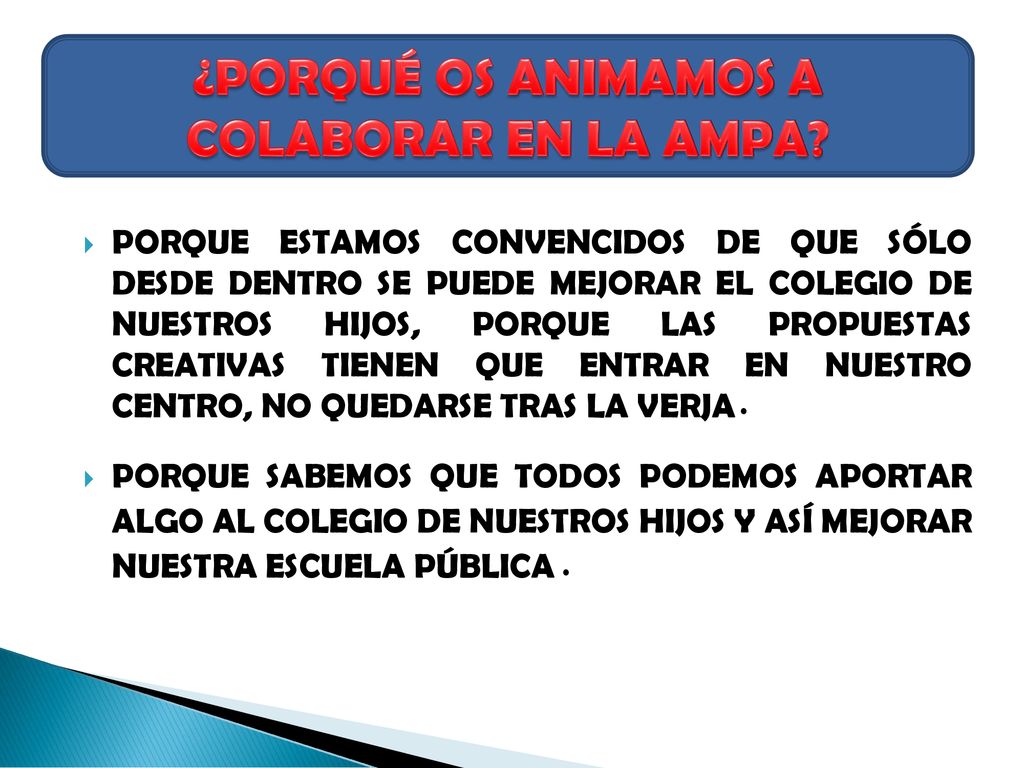 ¿PORQUÉ OS ANIMAMOS A COLABORAR EN LA AMPA?

PORQUE ESTAMOS CONVENCIDOS DE QUE SÓLO DESDE DENTRO SE PUEDE MEJORAR EL COLEGIO DE NUESTROS HIJOS, PORQUE LAS PROPUESTAS CREATIVAS TIENEN QUE ENTRAR EN NUESTRO CENTRO, NO QUEDARSE TRAS LA VERJA.

PORQUE SABEMOS QUE TODOS PODEMOS APORTAR ALGO AL COLEGIO DE NUESTROS HIJOS Y ASÍ MEJORAR NUESTRA ESCUELA PÚBLICA.